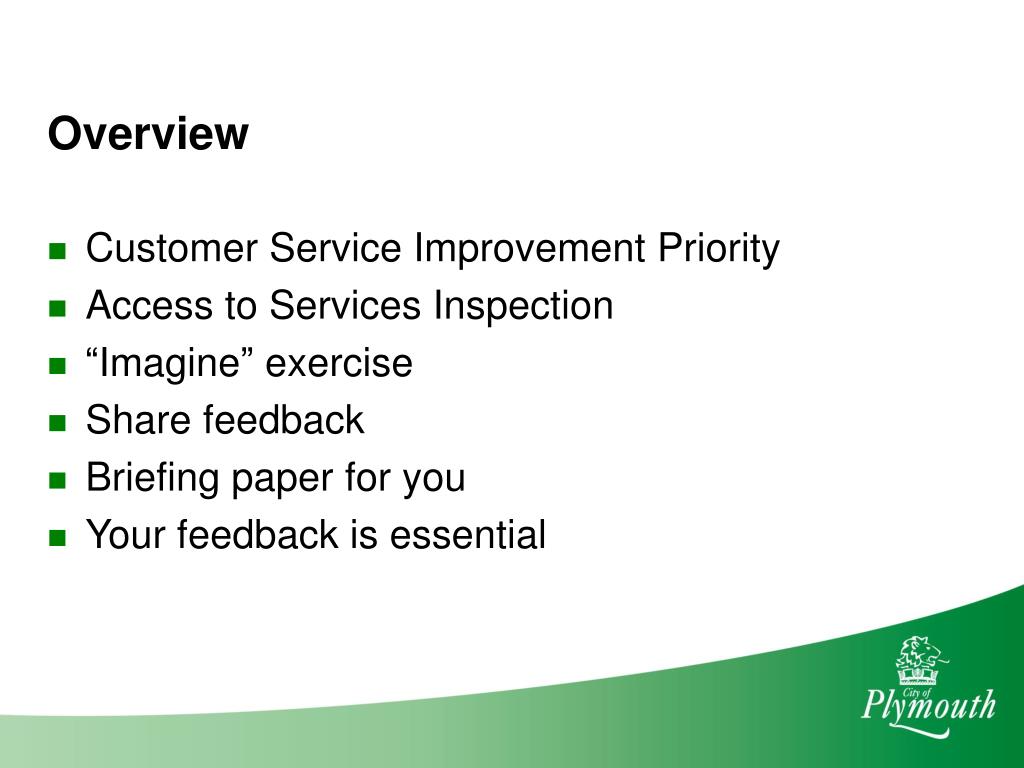 Overview

- Customer Service Improvement Priority
- Access to Services Inspection
- “Imagine” exercise
- Share feedback
- Briefing paper for you
- Your feedback is essential

City of Plymouth